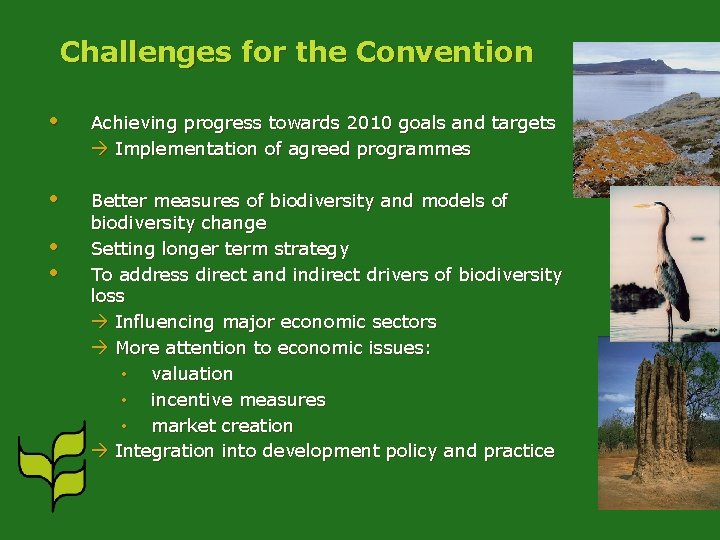 Challenges for the Convention

• Achieving progress towards 2010 goals and targets
→ Implementation of agreed programmes

• Better measures of biodiversity and models of biodiversity change
• Setting longer term strategy
• To address direct and indirect drivers of biodiversity loss
→ Influencing major economic sectors
→ More attention to economic issues:
• valuation
• incentive measures
• market creation
→ Integration into development policy and practice